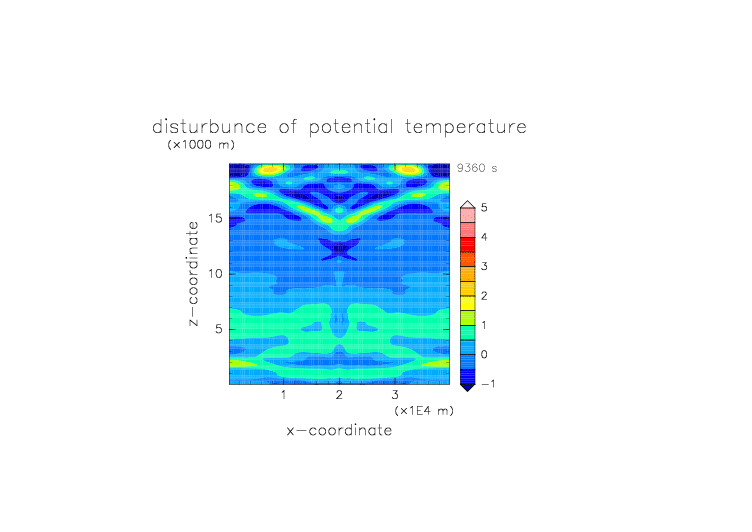 disturbunce of potential temperature
(×1000 m)

9360 s

z−coordinate

15
10
5

1
2
3
(×1E4 m)

x−coordinate

5
4
3
2
1
0
−1